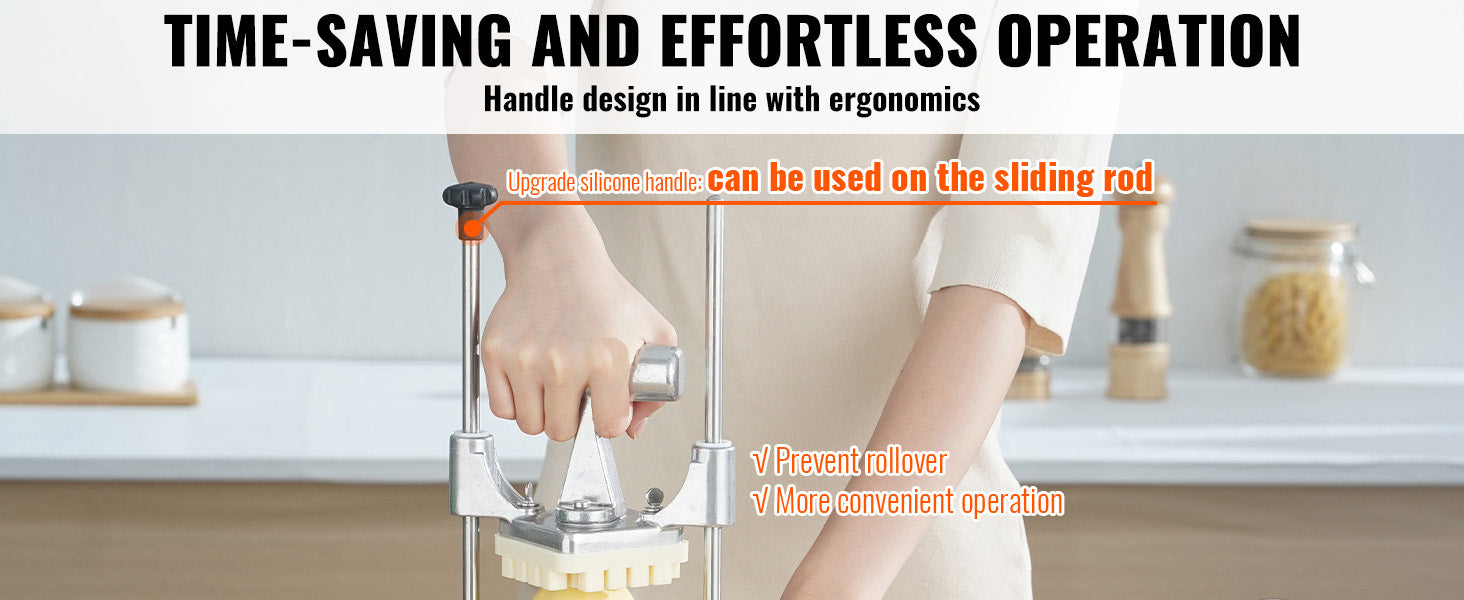 TIME-SAVING AND EFFORTLESS OPERATION

Handle design in line with ergonomics

Upgrade silicone handle: can be used on the sliding rod

√ Prevent rollover
√ More convenient operation